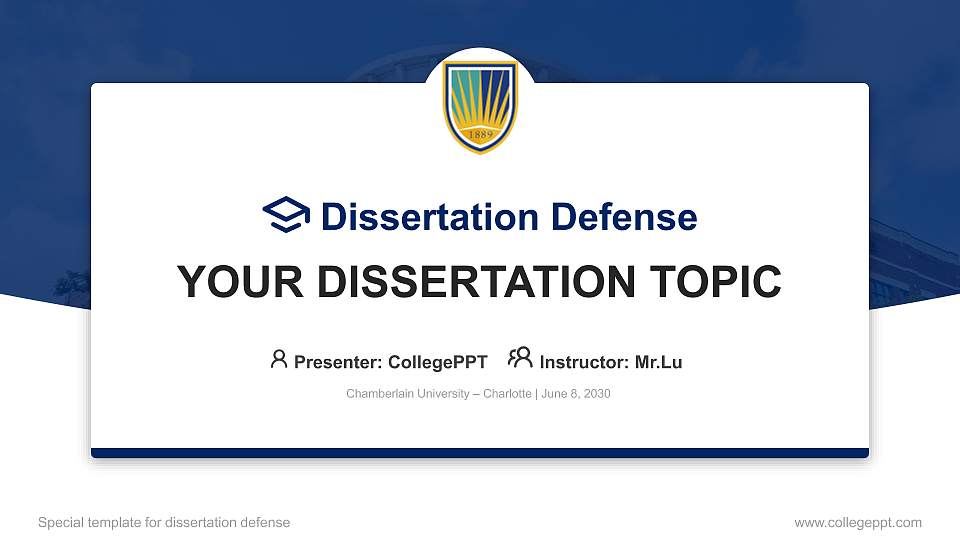 1889

Dissertation Defense

YOUR DISSERTATION TOPIC

Presenter: CollegePPT Instructor: Mr.Lu

Chamberlain University – Charlotte | June 8, 2030

Special template for dissertation defense

www.collegeppt.com